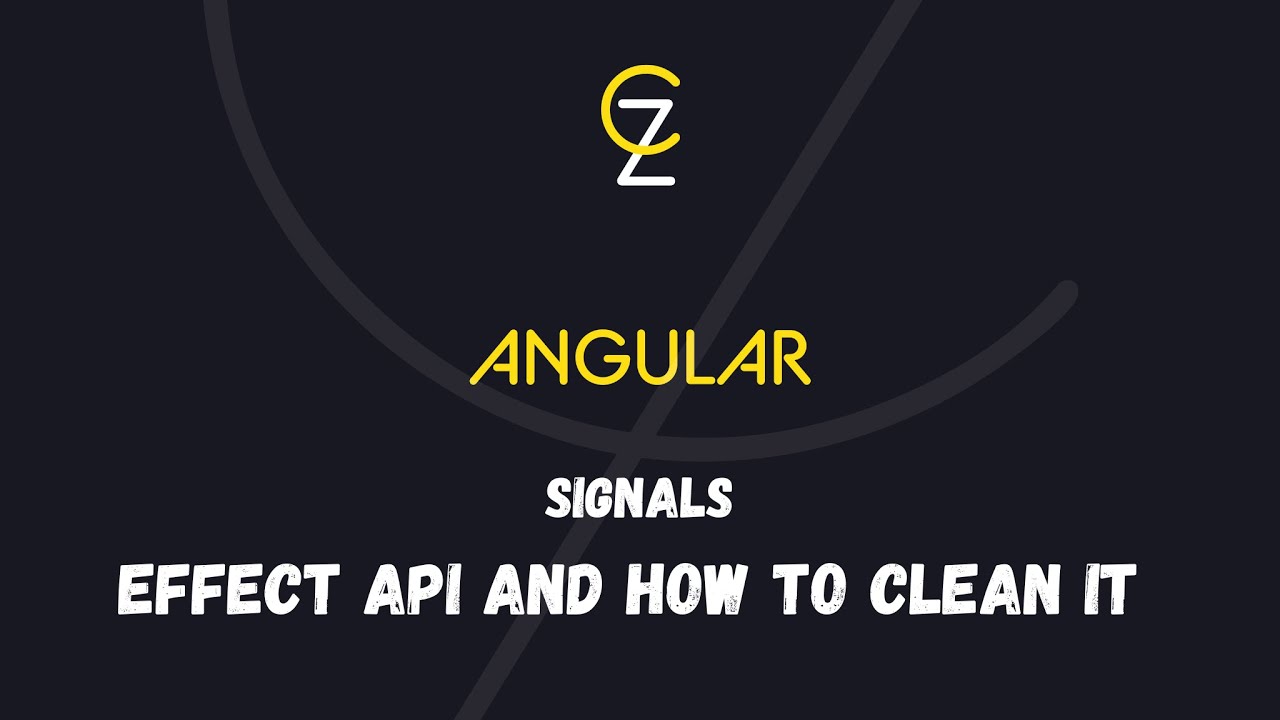 CZ

ANGULAR

SIGNALS

EFFECT API AND HOW TO CLEAN IT